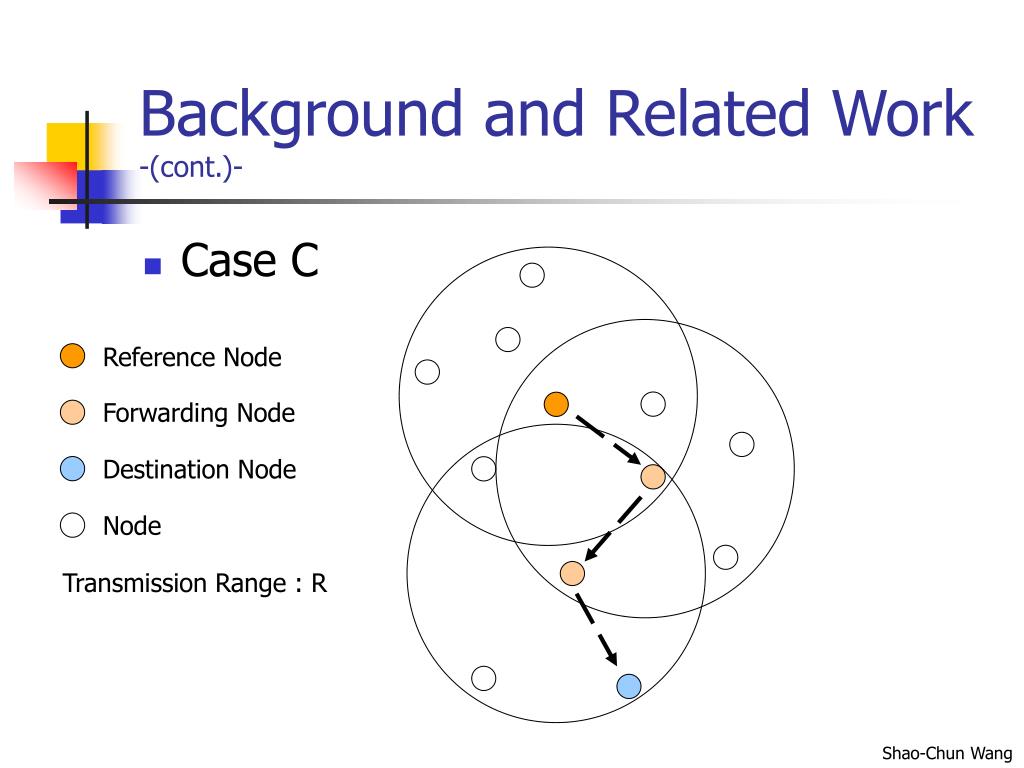 Background and Related Work
-(cont.)-

Case C

Reference Node

Forwarding Node

Destination Node

Node

Transmission Range : R

Shao-Chun Wang